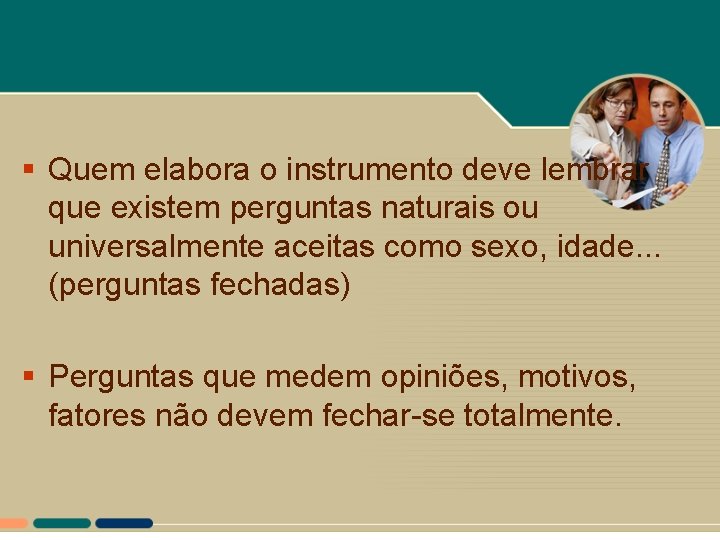 ▪ Quem elabora o instrumento deve lembrar que existem perguntas naturais ou universalmente aceitas como sexo, idade... (perguntas fechadas)

▪ Perguntas que medem opiniões, motivos, fatores não devem fechar-se totalmente.